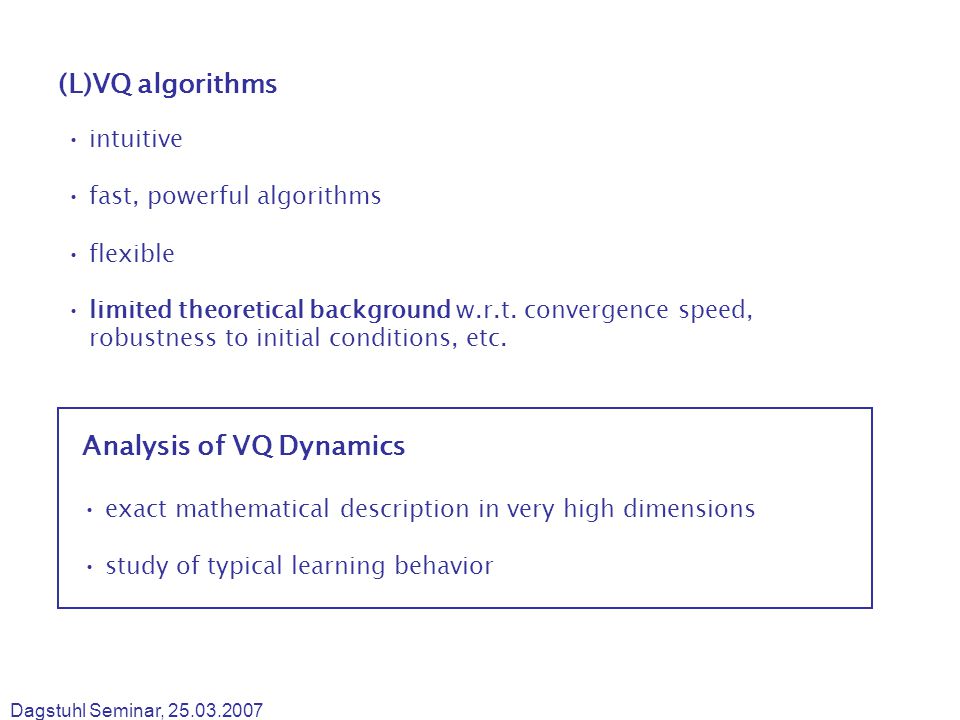 (L)VQ algorithms

• intuitive

• fast, powerful algorithms

• flexible

• limited theoretical background w.r.t. convergence speed, robustness to initial conditions, etc.

Analysis of VQ Dynamics

• exact mathematical description in very high dimensions

• study of typical learning behavior

Dagstuhl Seminar, 25.03.2007